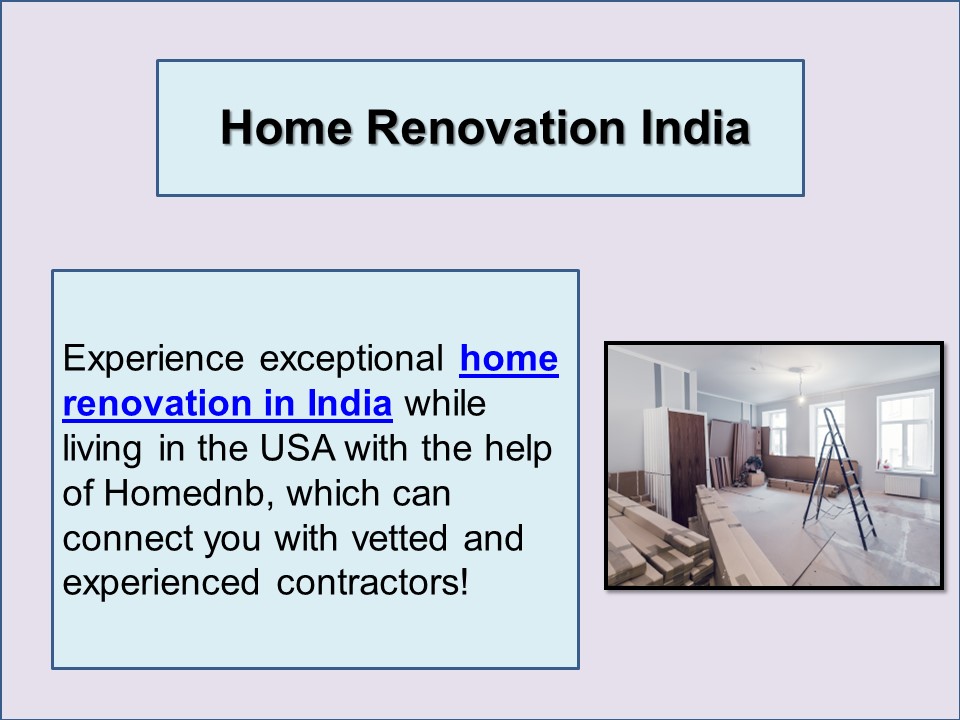 Home Renovation India

Experience exceptional home renovation in India while living in the USA with the help of Homednb, which can connect you with vetted and experienced contractors!